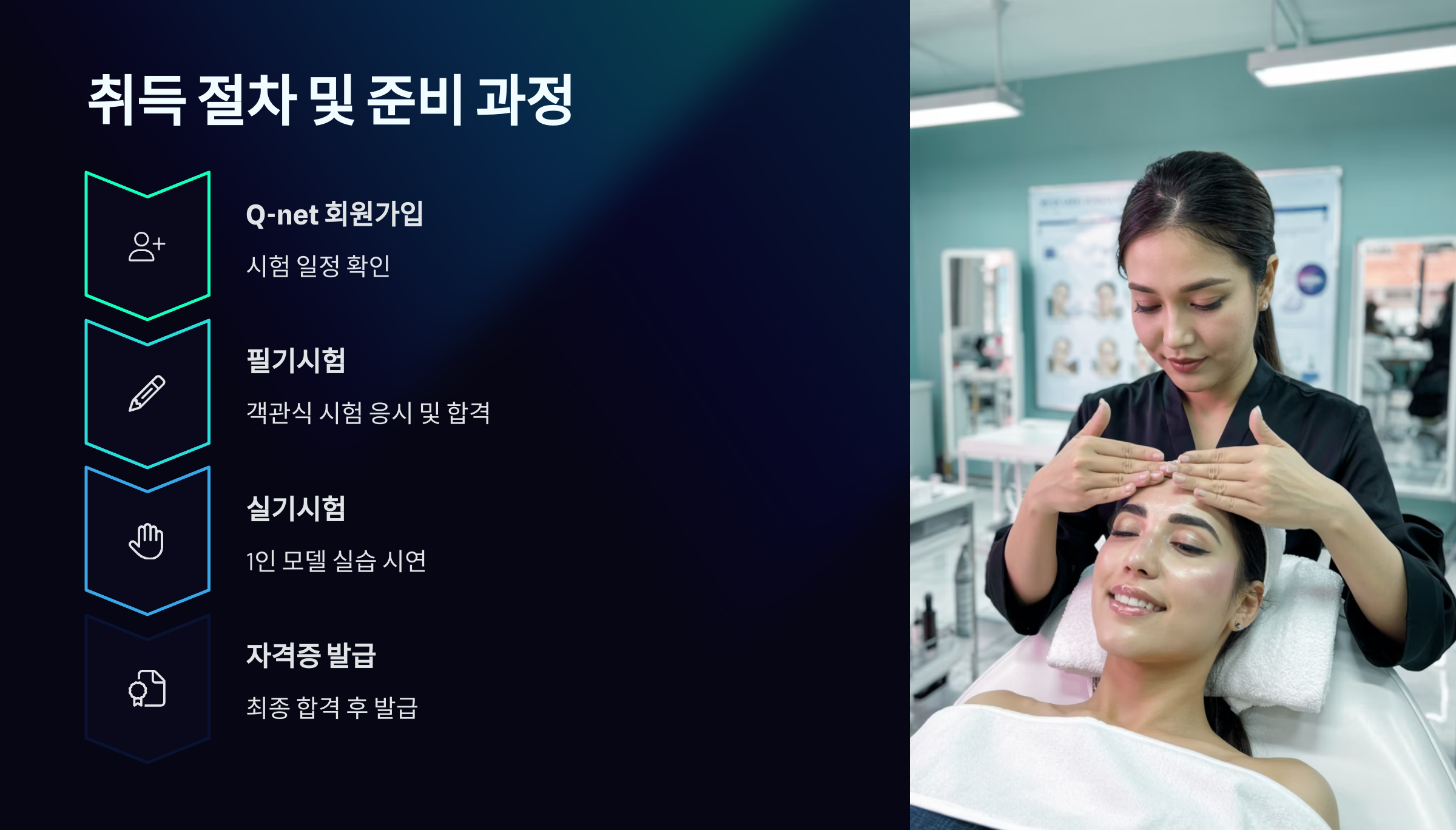 취득 절차 및 준비 과정

Q-net 회원가입

시험 일정 확인

필기시험

객관식 시험 응시 및 합격

실기시험

1인 모델 실습 시연

자격증 발급

최종 합격 후 발급